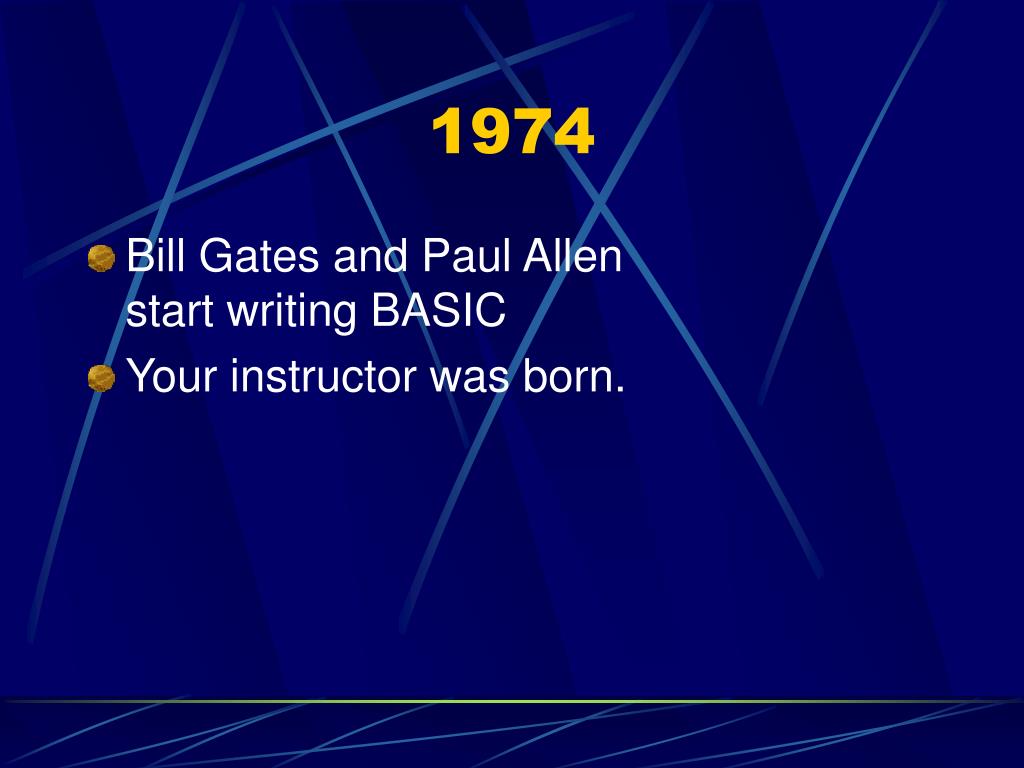 1974

Bill Gates and Paul Allen start writing BASIC

Your instructor was born.